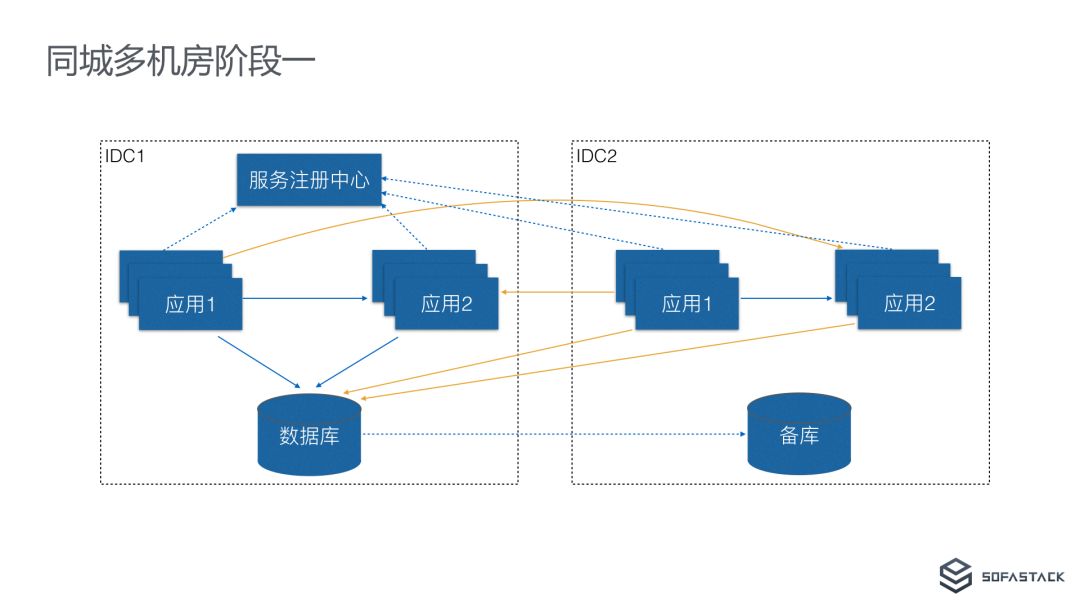 同城多机房阶段一

IDC1

服务注册中心

应用1

应用2

数据库

IDC2

应用1

应用2

备库

SOFASTACK